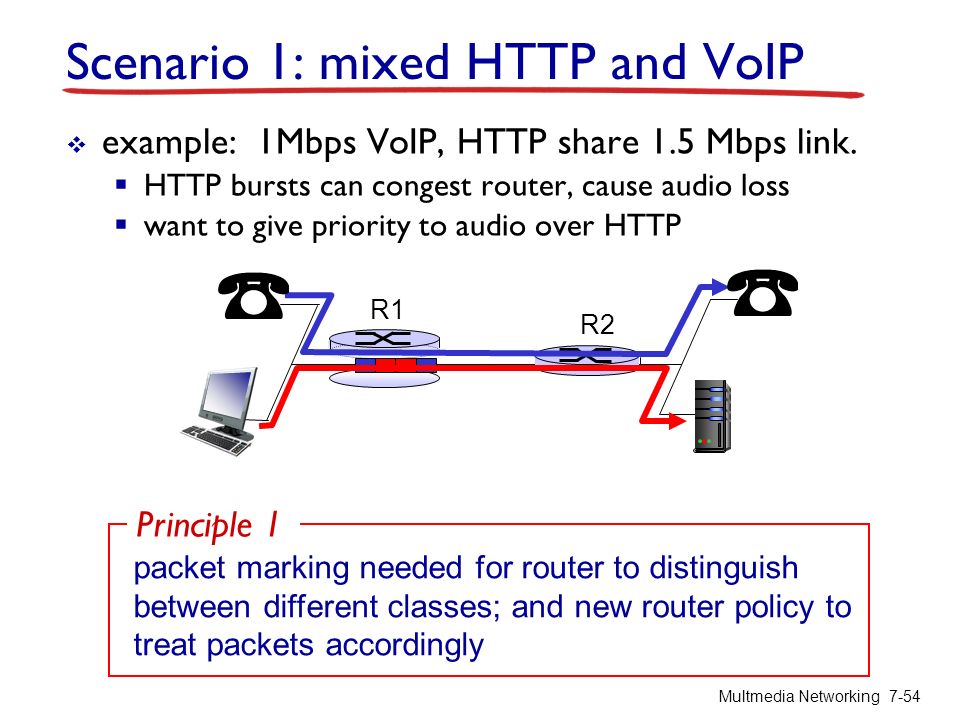 Scenario 1: mixed HTTP and VoIP

❖ example: 1Mbps VoIP, HTTP share 1.5 Mbps link.
▪ HTTP bursts can congest router, cause audio loss
▪ want to give priority to audio over HTTP

R1

R2

Principle 1

packet marking needed for router to distinguish between different classes; and new router policy to treat packets accordingly

Multmedia Networking 7-54